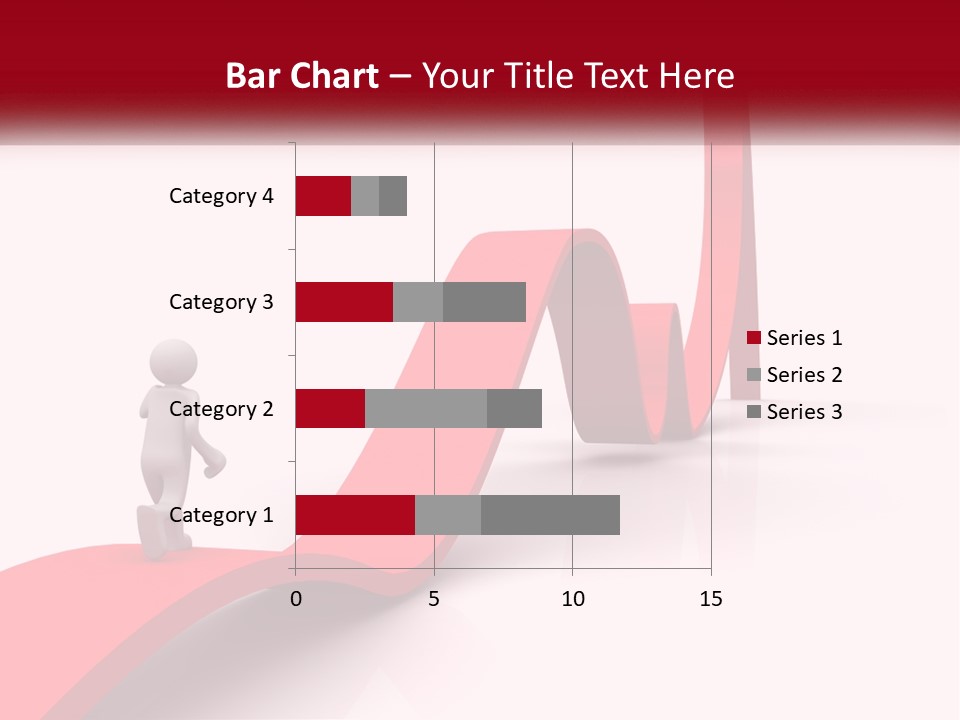 Bar Chart – Your Title Text Here

Category 4
Category 3
Category 2
Category 1

0
5
10
15

Series 1
Series 2
Series 3